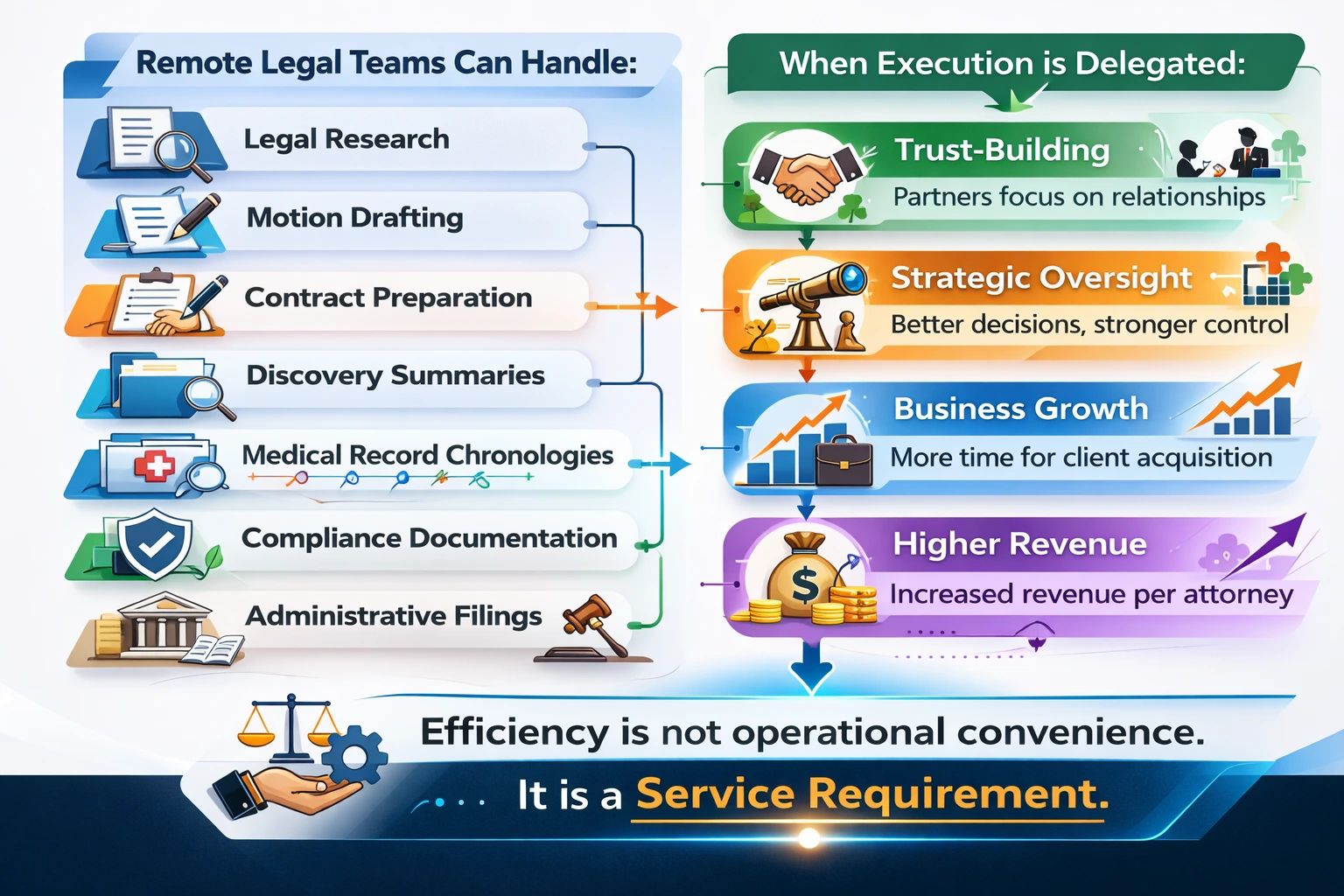 Remote Legal Teams Can Handle:

Legal Research

Motion Drafting

Contract Preparation

Discovery Summaries

Medical Record Chronologies

Compliance Documentation

Administrative Filings

When Execution is Delegated:

Trust-Building
Partners focus on relationships

Strategic Oversight
Better decisions, stronger control

Business Growth
More time for client acquisition

Higher Revenue
Increased revenue per attorney

Efficiency is not operational convenience.

It is a Service Requirement.